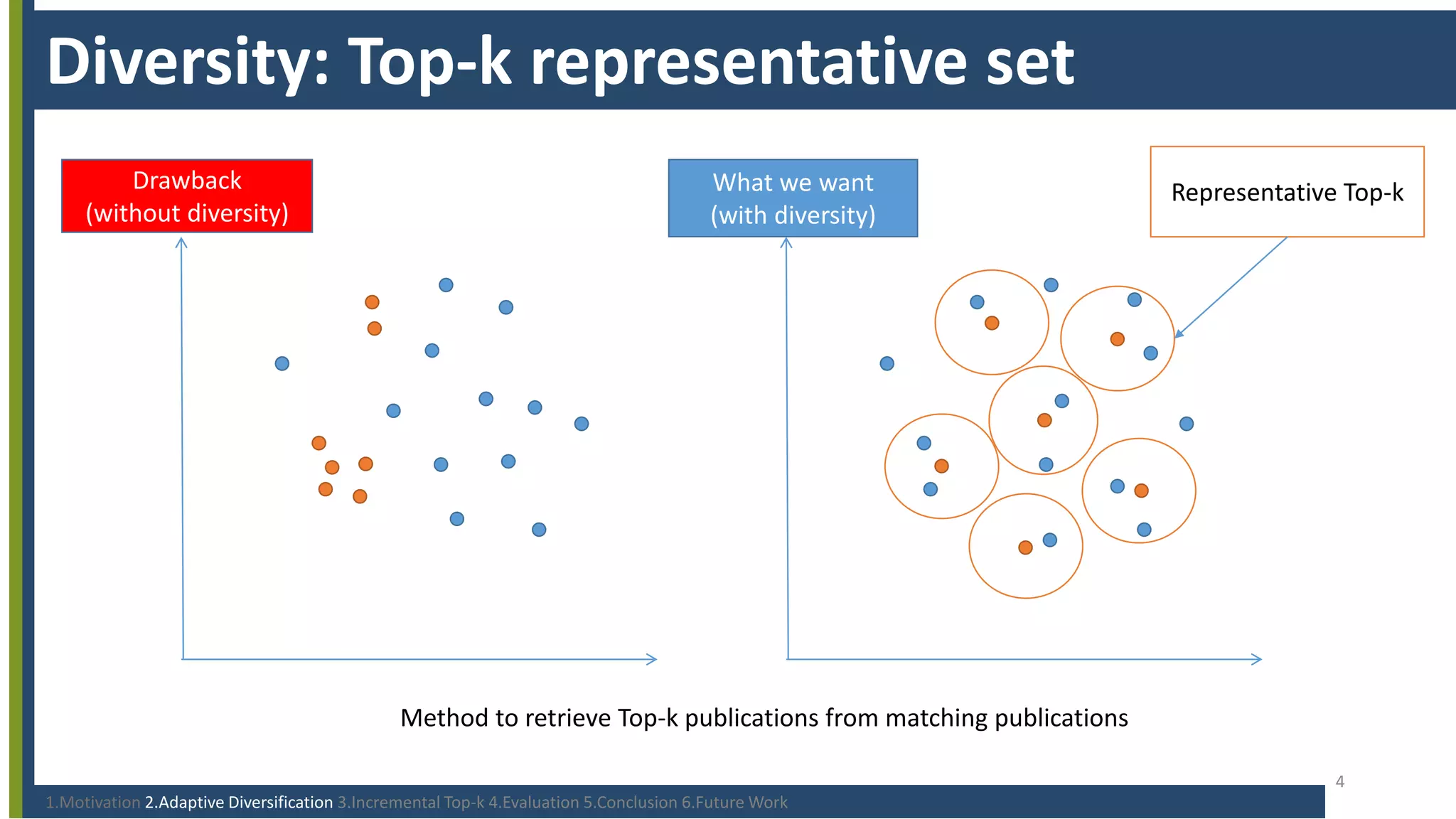 Diversity: Top-k representative set

Drawback
(without diversity)

What we want
(with diversity)

Representative Top-k

Method to retrieve Top-k publications from matching publications

4

1.Motivation 2.Adaptive Diversification 3.Incremental Top-k 4.Evaluation 5.Conclusion 6.Future Work